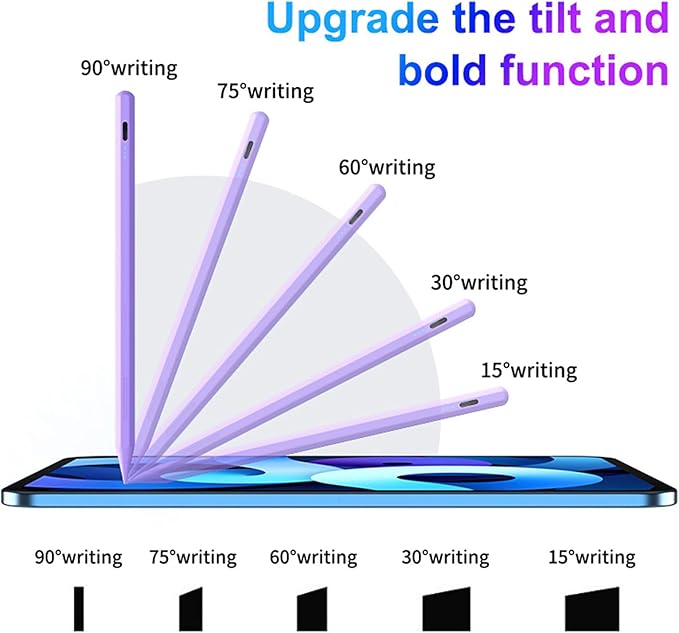 Upgrade the tilt and bold function

90°writing

75°writing

60°writing

30°writing

15°writing

90°writing 75°writing 60°writing 30°writing 15°writing